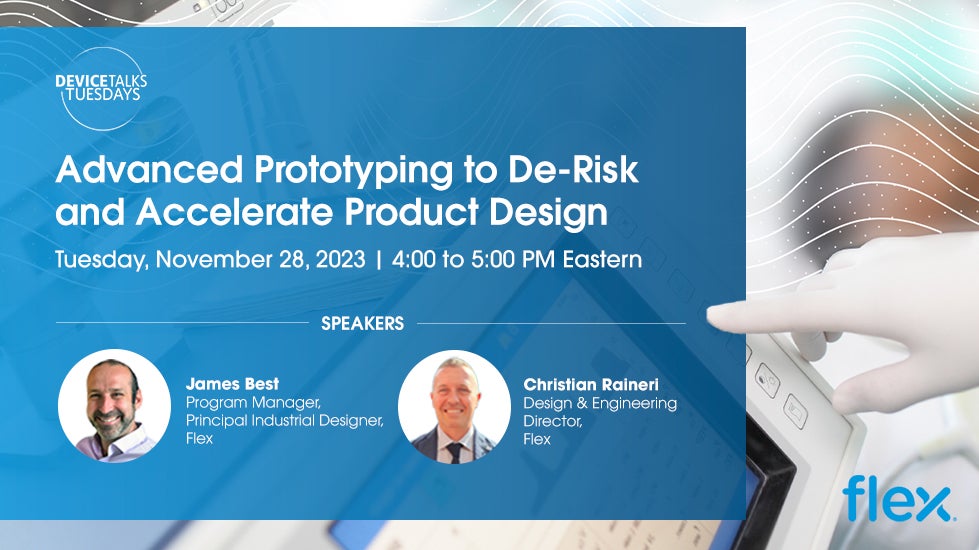 DEVICETALKS TUESDAYS

Advanced Prototyping to De-Risk and Accelerate Product Design

Tuesday, November 28, 2023 | 4:00 to 5:00 PM Eastern

SPEAKERS

James Best
Program Manager, Principal Industrial Designer, Flex

Christian Raineri
Design & Engineering Director, Flex

flex